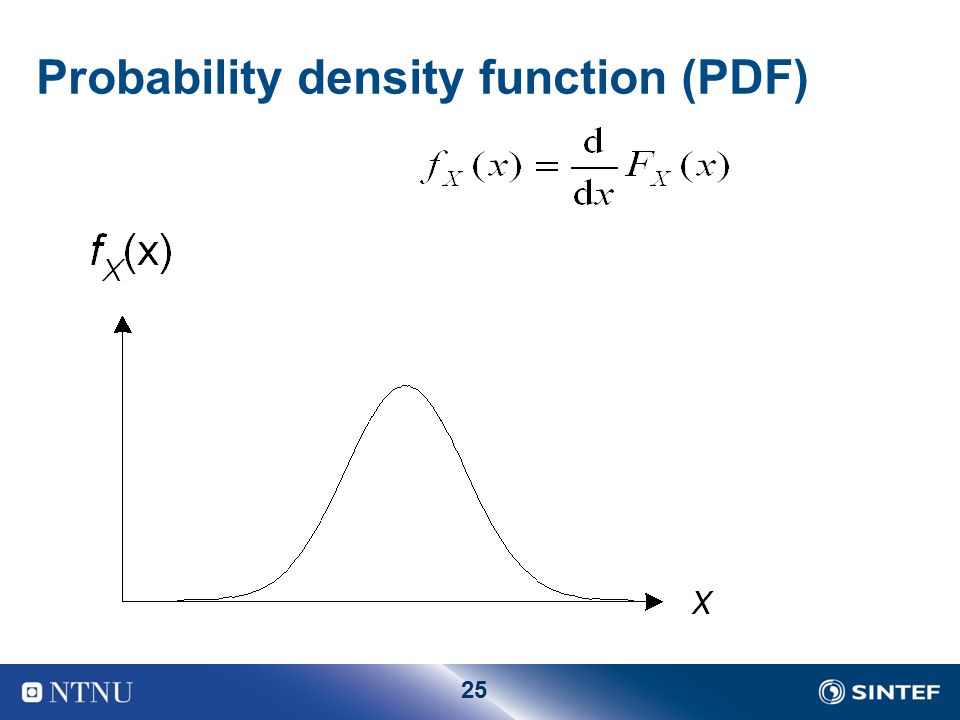 Probability density function (PDF)

$f_X(x) = \frac{d}{dx} F_X(x)$

$f_X(x)$

$x$

NTNU

25

SINTEF